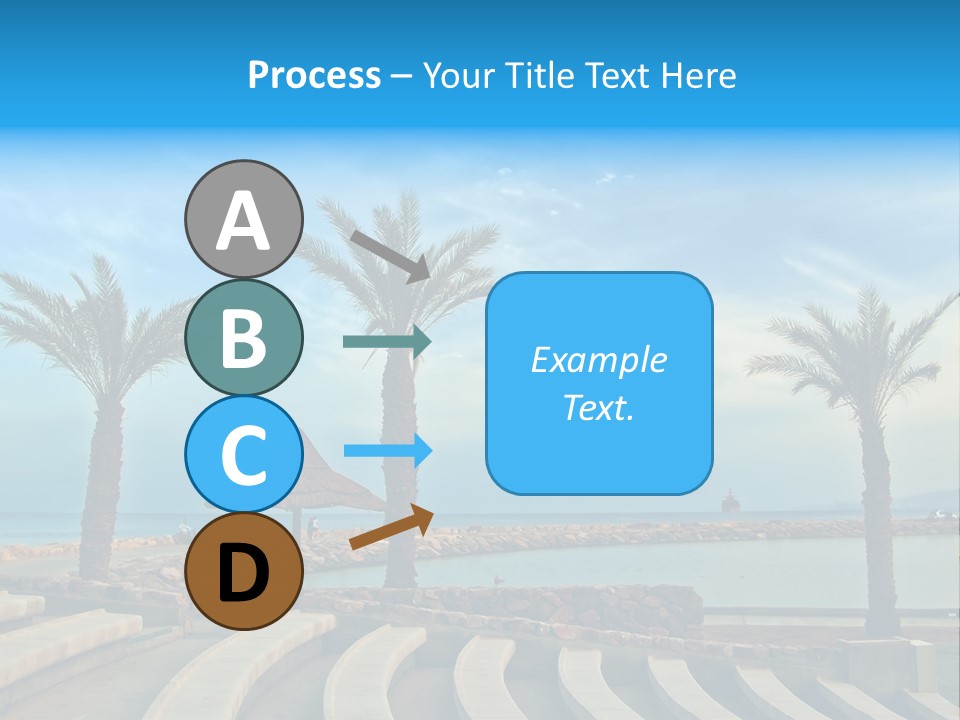 Process – Your Title Text Here

A

B

C

D

Example Text.